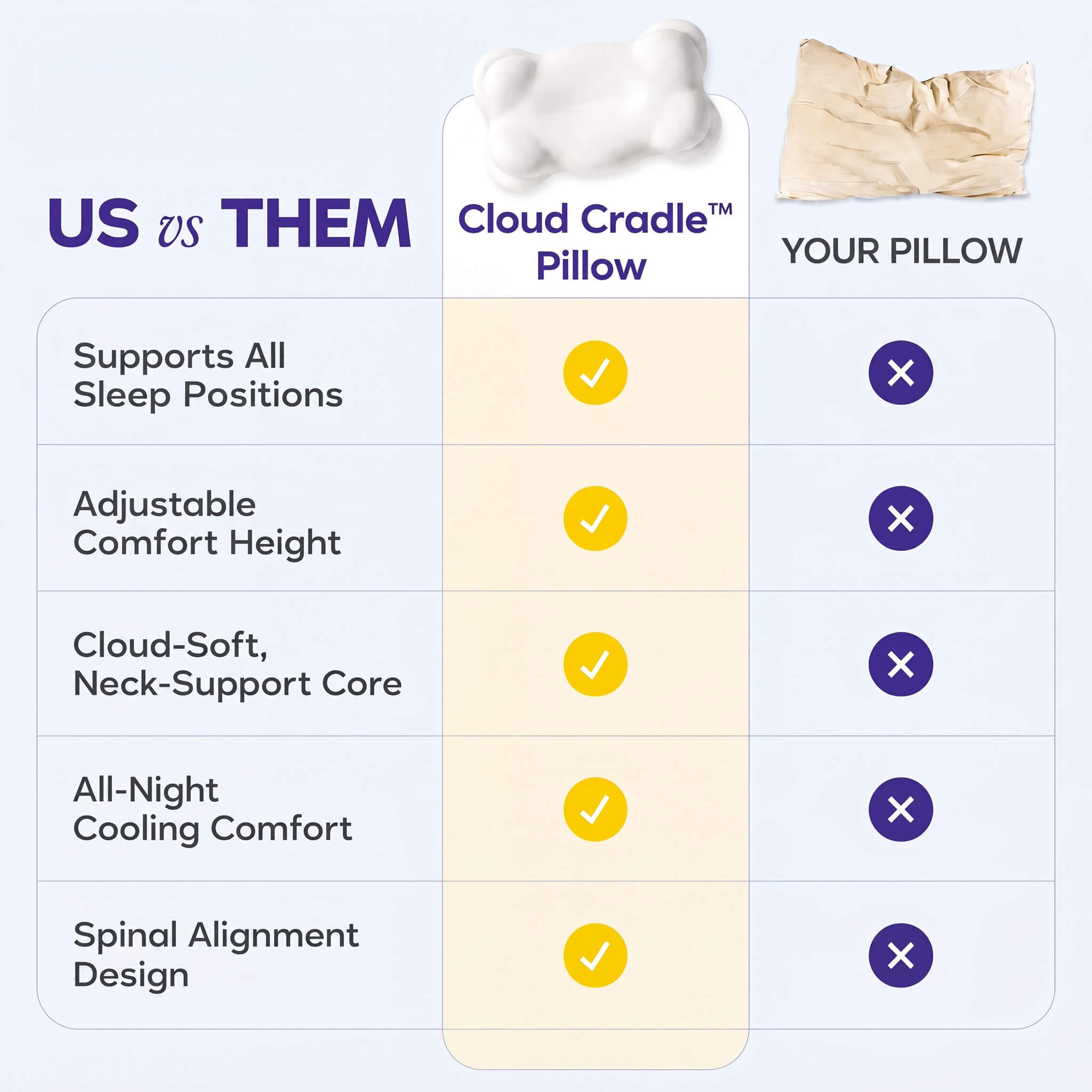 | US vs THEM | Cloud Cradle™ Pillow | YOUR PILLOW |
|---|---|---|
| Supports All Sleep Positions | ✓ | ✕ |
| Adjustable Comfort Height | ✓ | ✕ |
| Cloud-Soft, Neck-Support Core | ✓ | ✕ |
| All-Night Cooling Comfort | ✓ | ✕ |
| Spinal Alignment Design | ✓ | ✕ |